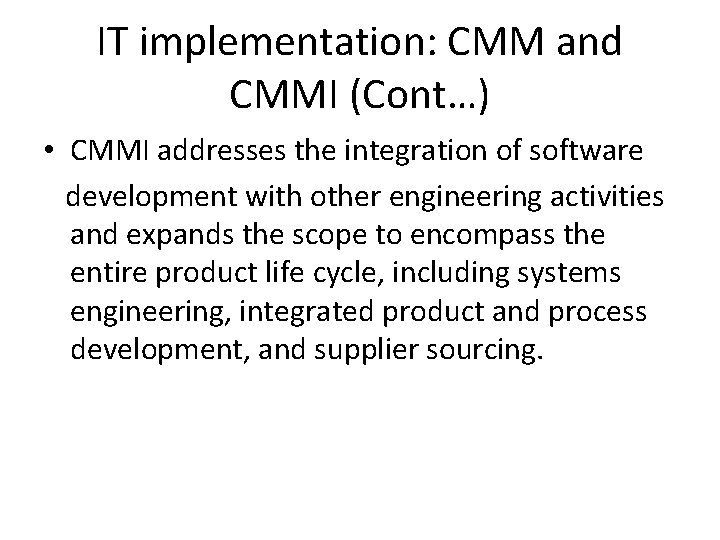 IT implementation: CMM and CMMI (Cont…)

• CMMI addresses the integration of software development with other engineering activities and expands the scope to encompass the entire product life cycle, including systems engineering, integrated product and process development, and supplier sourcing.